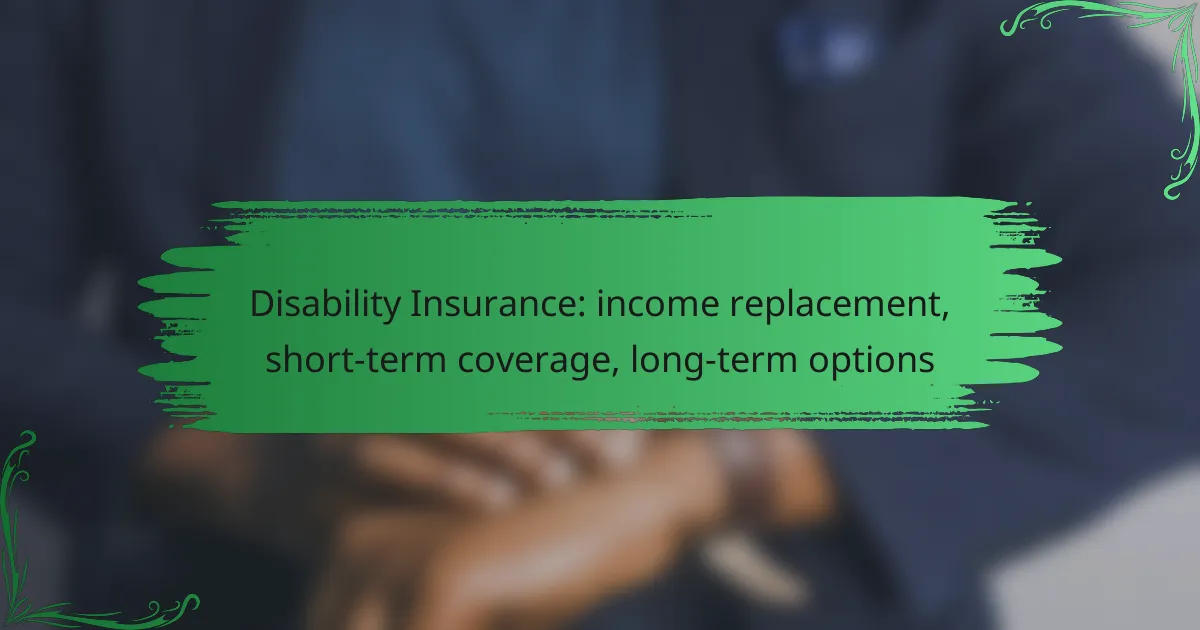 Disability Insurance: income replacement, short-term coverage, long-term options